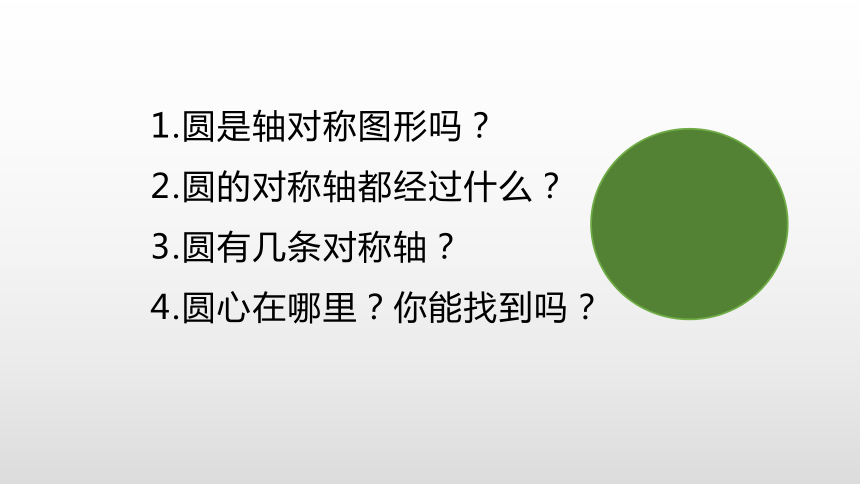 1.圆是轴对称图形吗？

2.圆的对称轴都经过什么？

3.圆有几条对称轴？

4.圆心在哪里？你能找到吗？